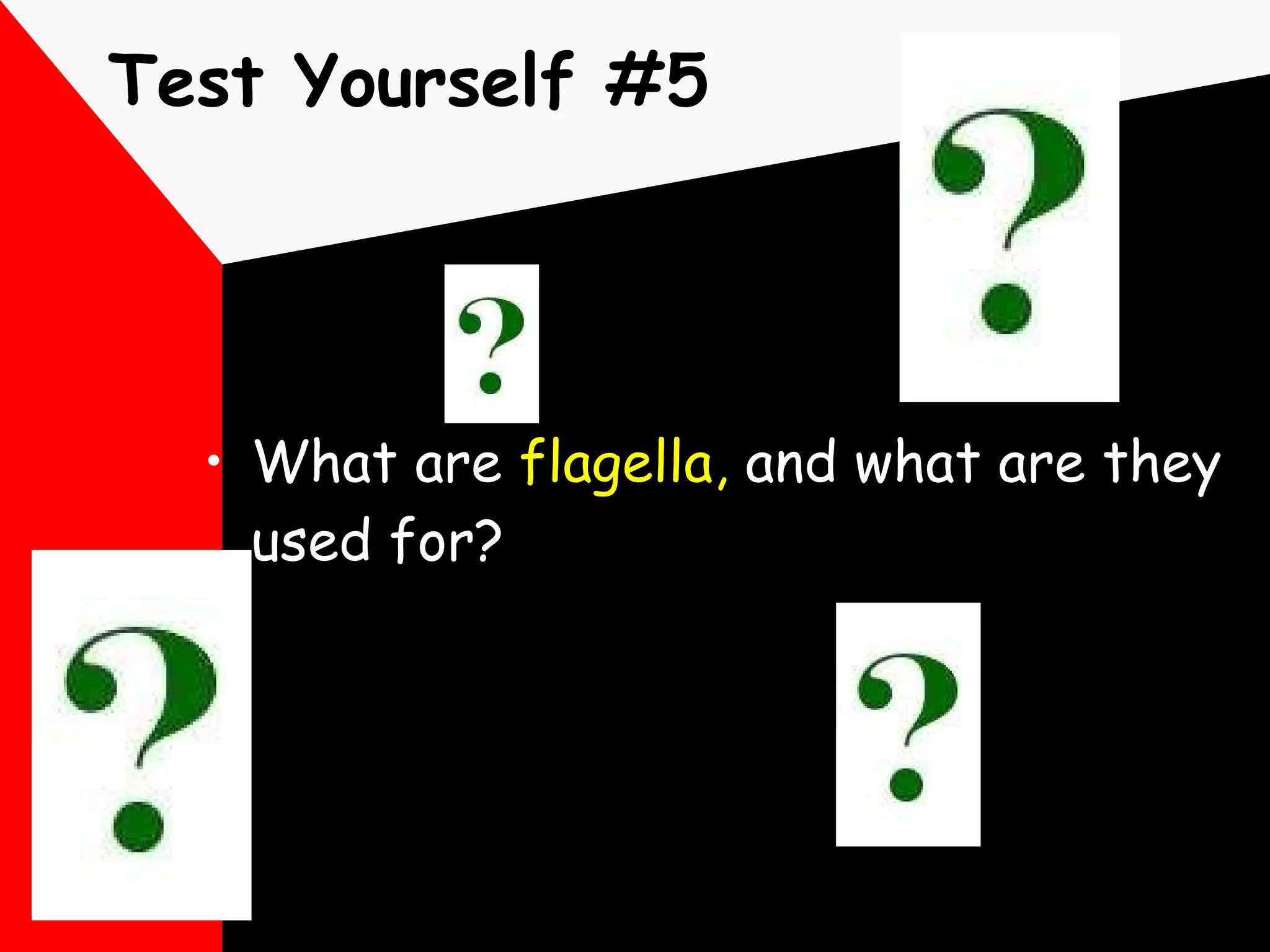 Test Yourself #5

?

?

• What are flagella, and what are they used for?

?

?